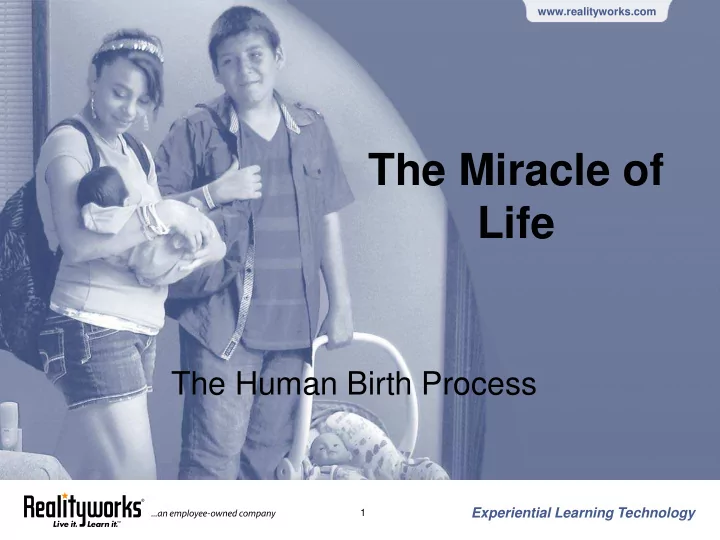 www.realityworks.com

The Miracle of Life

The Human Birth Process

Realityworks®
Live it. Learn it.™

...an employee-owned company

1

Experiential Learning Technology